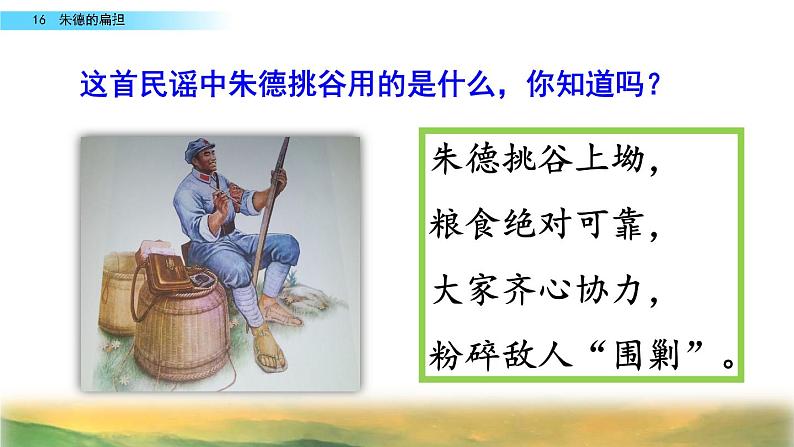 16 朱德的扁担

这首民谣中朱德挑谷用的是什么，你知道吗？

朱德挑谷上坳，
粮食绝对可靠，
大家齐心协力，
粉碎敌人“围剿”。